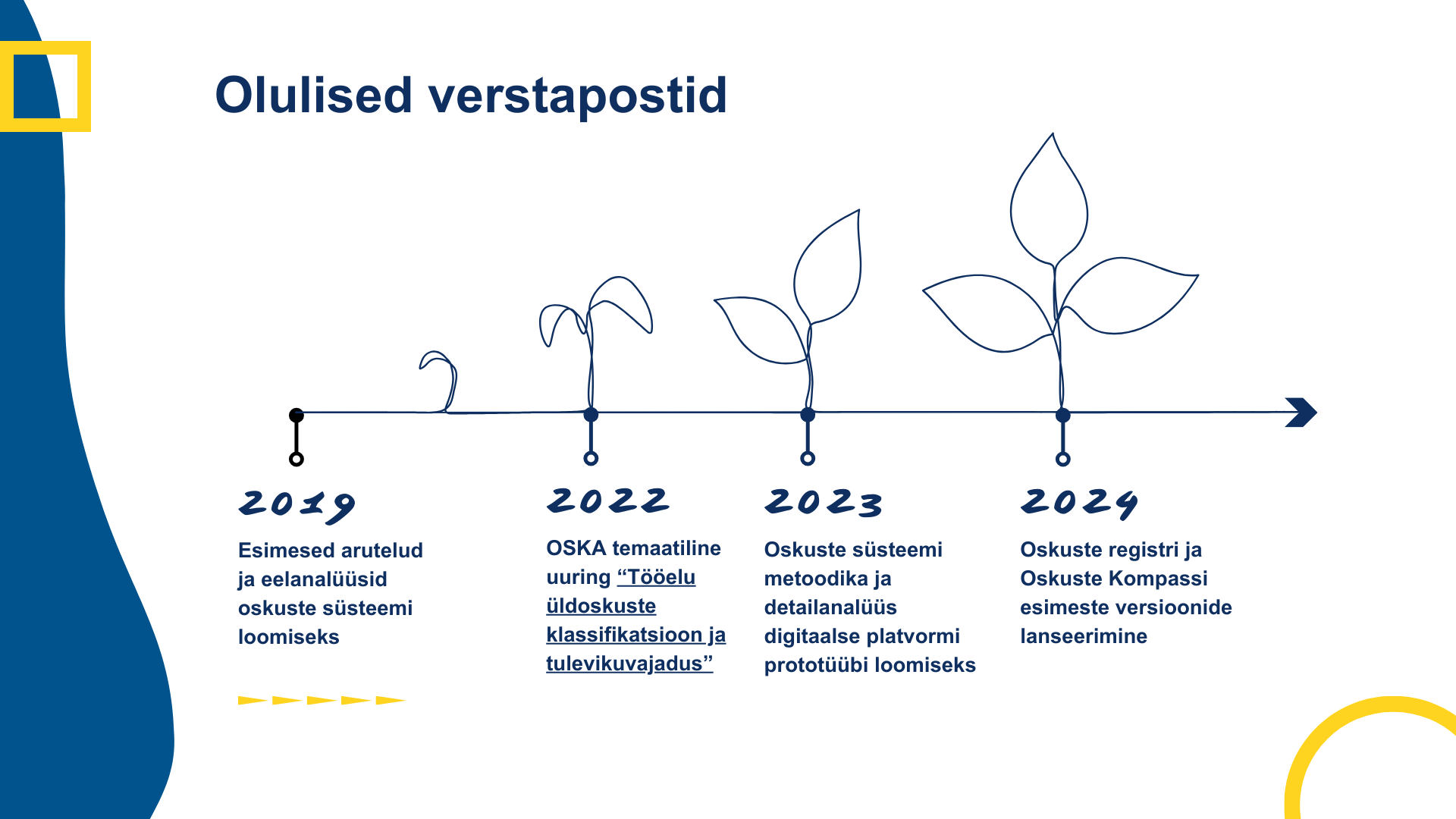 Olulised verstapostid

2019

Esimesed arutelud ja eelanalüüsid oskuste süsteemi loomiseks

2022

OSKA temaatiline uuring “Tööelu üldoskuste klassifikatsioon ja tulevikuvajadus”

2023

Oskuste süsteemi metoodika ja detailanalüüs digitaalse platvormi prototüübi loomiseks

2024

Oskuste registri ja Oskuste Kompassi esimeste versioonide lanseerimine